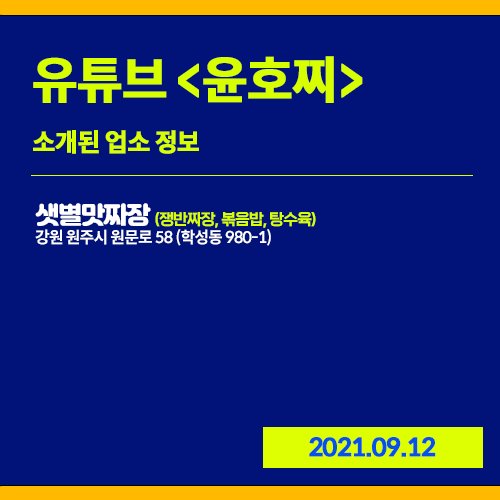 유튜브 <윤호찌>

소개된 업소 정보

샛별맛짜장 (쟁반짜장, 볶음밥, 탕수육)
강원 원주시 원문로 58 (학성동 980-1)

2021.09.12